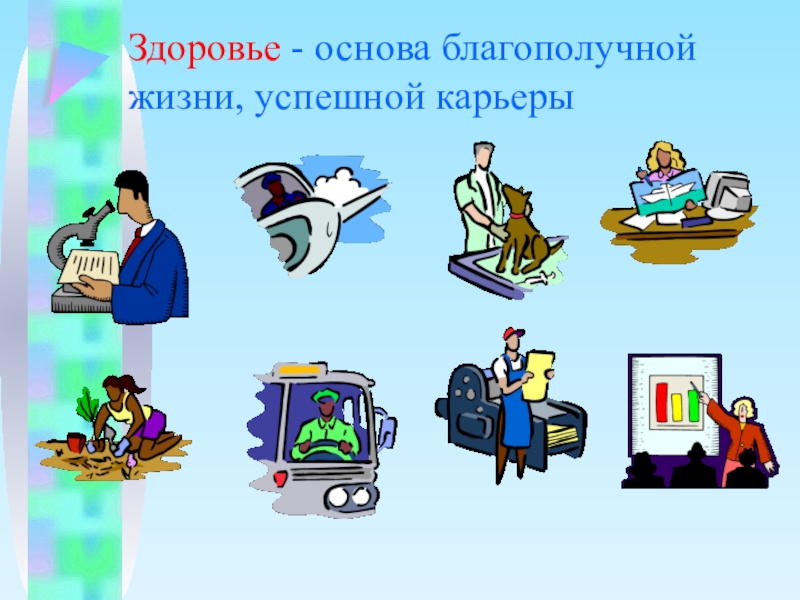 Здоровье - основа благополучной жизни, успешной карьеры